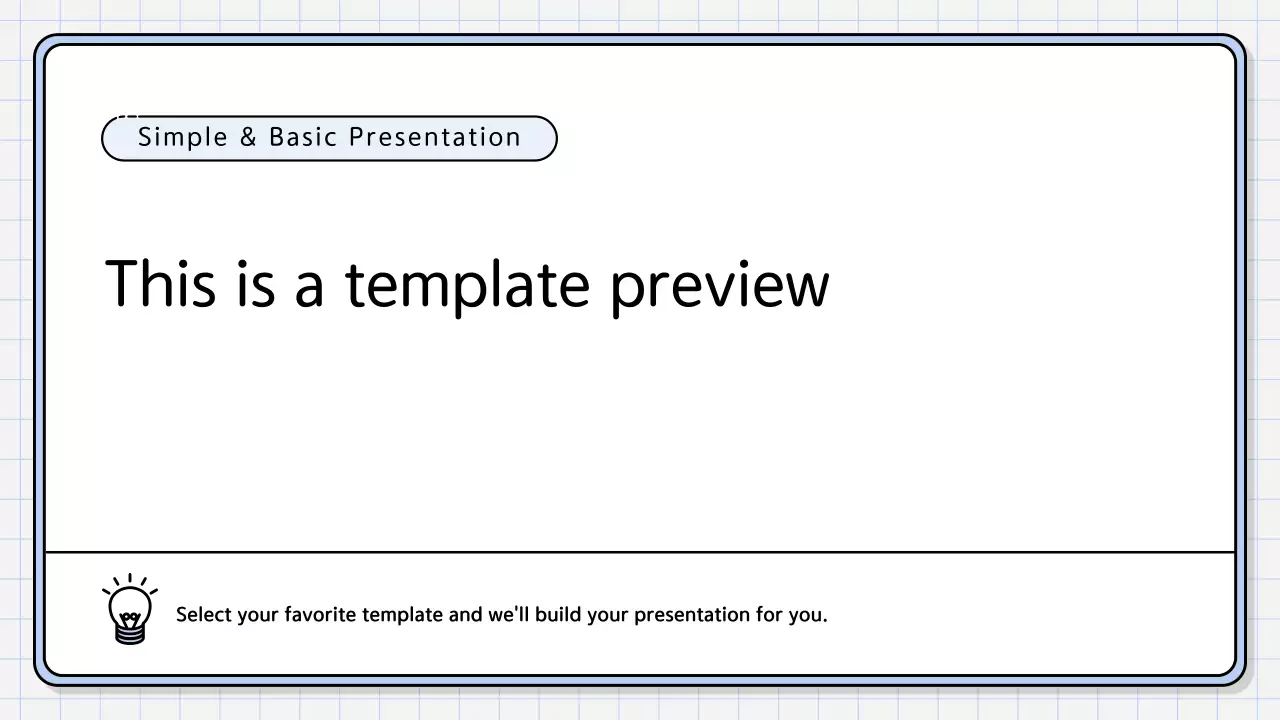 Simple & Basic Presentation

This is a template preview

Select your favorite template and we'll build your presentation for you.